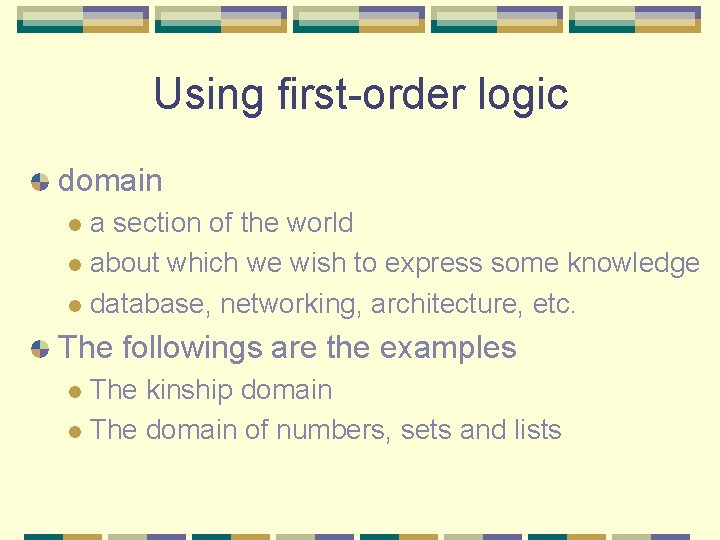 Using first-order logic

domain

a section of the world

about which we wish to express some knowledge

database, networking, architecture, etc.

The followings are the examples

The kinship domain

The domain of numbers, sets and lists